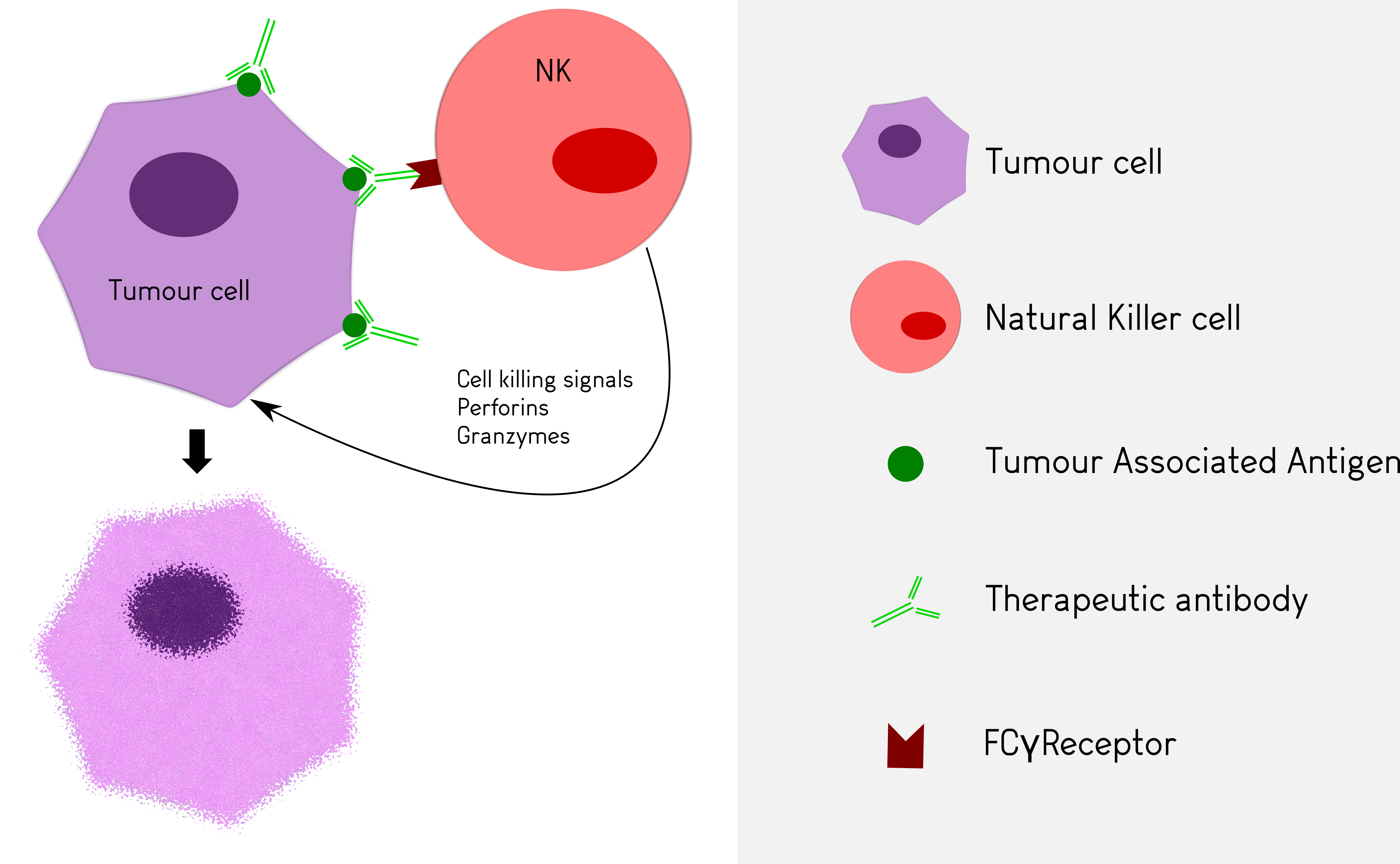 NK

Tumour cell

Cell killing signals
Perforins
Granzymes

Tumour cell

Natural Killer cell

Tumour Associated Antigen

Therapeutic antibody

FCγReceptor